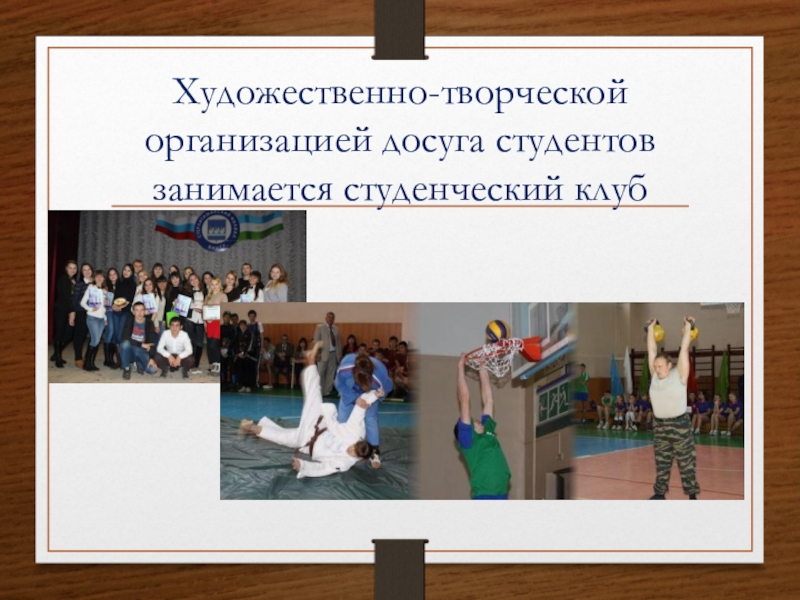 Художественно-творческой организацией досуга студентов занимается студенческий клуб